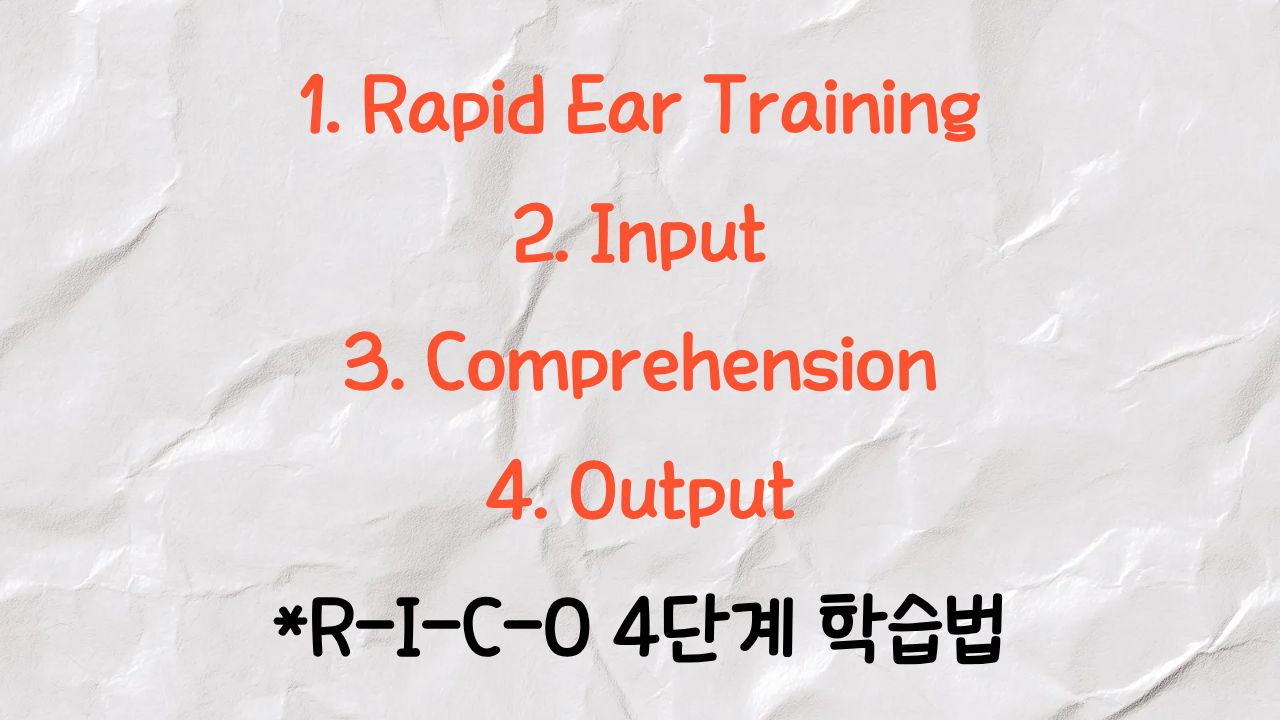 1. Rapid Ear Training

2. Input

3. Comprehension

4. Output

*R-I-C-O 4단계 학습법